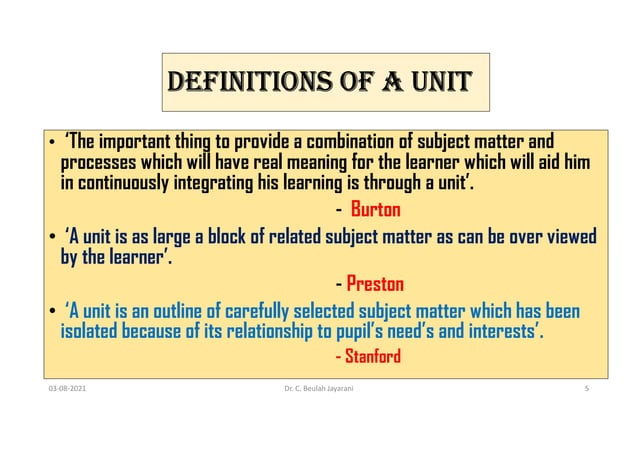 DEFINITIONS OF A UNIT

• 'The important thing to provide a combination of subject matter and processes which will have real meaning for the learner which will aid him in continuously integrating his learning is through a unit'.

- Burton

• 'A unit is as large a block of related subject matter as can be over viewed by the learner'.

- Preston

• 'A unit is an outline of carefully selected subject matter which has been isolated because of its relationship to pupil's need's and interests'.

- Stanford

03-08-2021

Dr. C. Beulah Jayarani

5